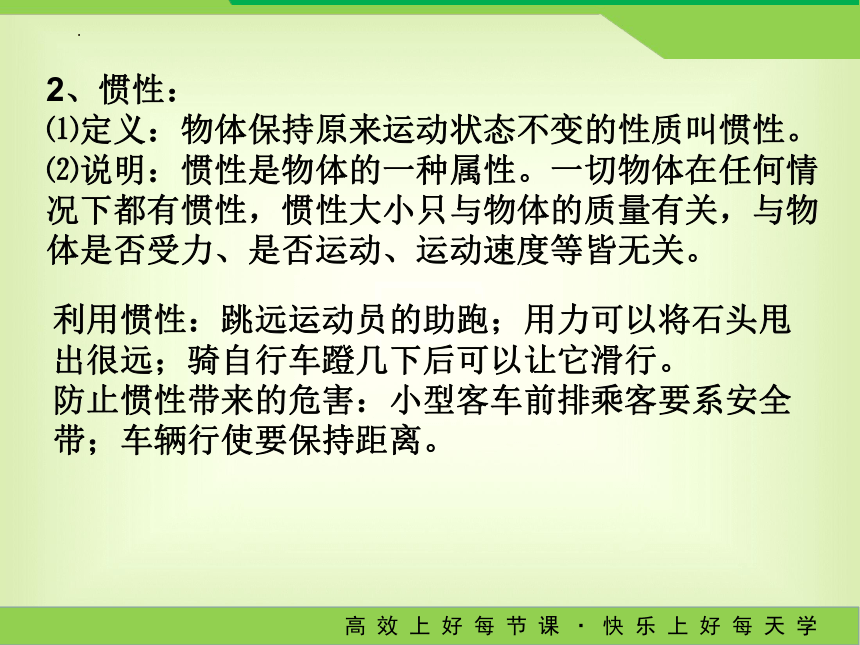 2、惯性：
⑴定义：物体保持原来运动状态不变的性质叫惯性。
⑵说明：惯性是物体的一种属性。一切物体在任何情况下都有惯性，惯性大小只与物体的质量有关，与物体是否受力、是否运动、运动速度等皆无关。

利用惯性：跳远运动员的助跑；用力可以将石头甩出很远；骑自行车蹬几下后可以让它滑行。
防止惯性带来的危害：小型客车前排乘客要系安全带；车辆行使要保持距离。

高效上好每节课 · 快乐上好每天学